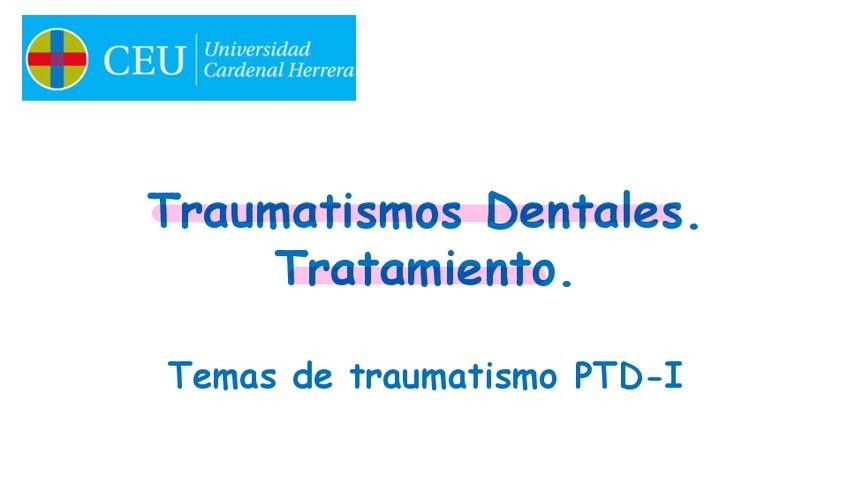 CEU Universidad Cardenal Herrera

Traumatismos Dentales. Tratamiento.

Temas de traumatismo PTD-I